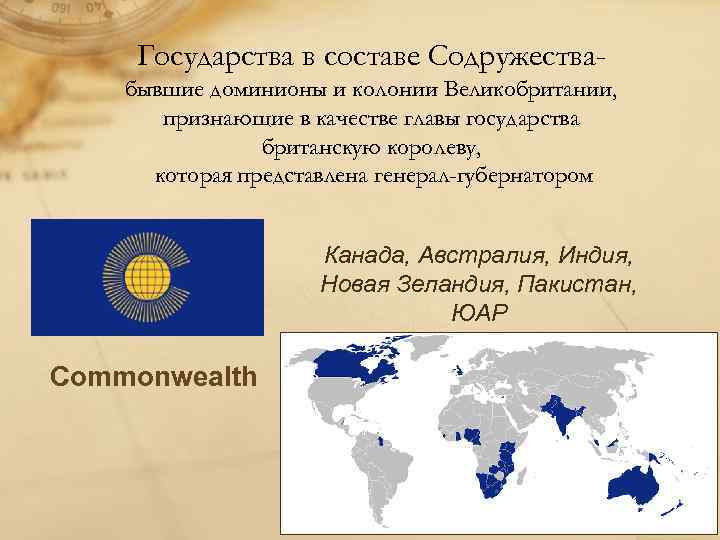 Государства в составе Содружества-
бывшие доминионы и колонии Великобритании, признающие в качестве главы государства британскую королеву, которая представлена генерал-губернатором

Канада, Австралия, Индия, Новая Зеландия, Пакистан, ЮАР

Commonwealth